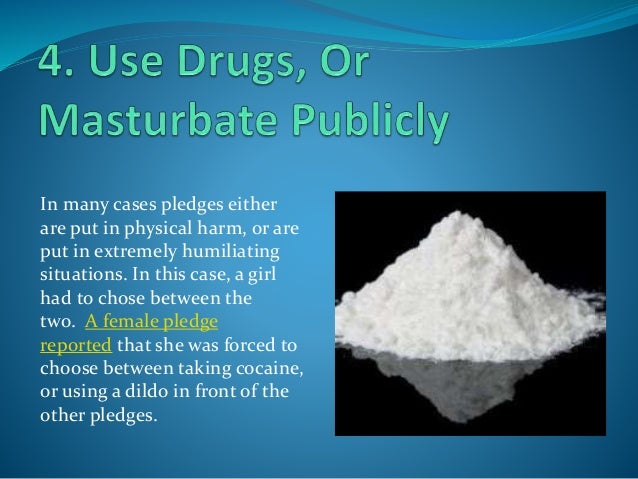 4. Use Drugs, Or Masturbate Publicly

In many cases pledges either are put in physical harm, or are put in extremely humiliating situations. In this case, a girl had to chose between the two. A female pledge reported that she was forced to choose between taking cocaine, or using a dildo in front of the other pledges.